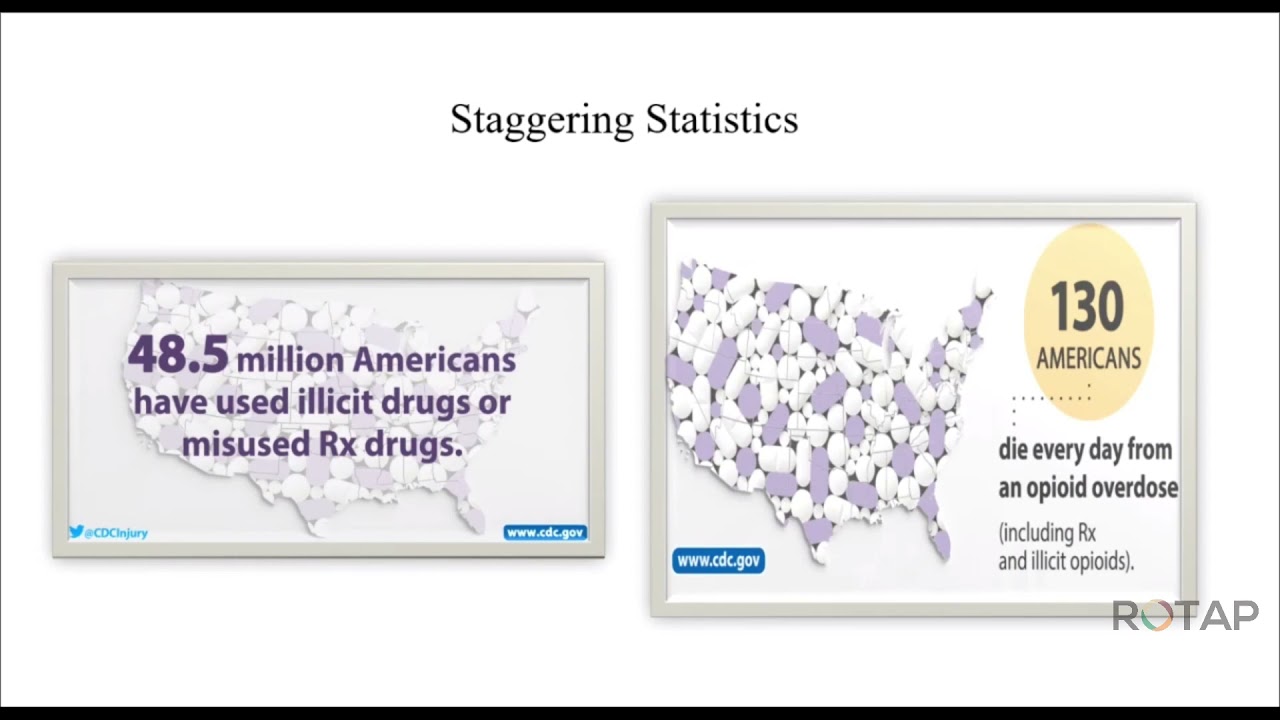 Staggering Statistics

48.5 million Americans have used illicit drugs or misused Rx drugs.

@CDCInjury

www.cdc.gov

130 AMERICANS

die every day from an opioid overdose

(including Rx and illicit opioids).

www.cdc.gov

ROTAP